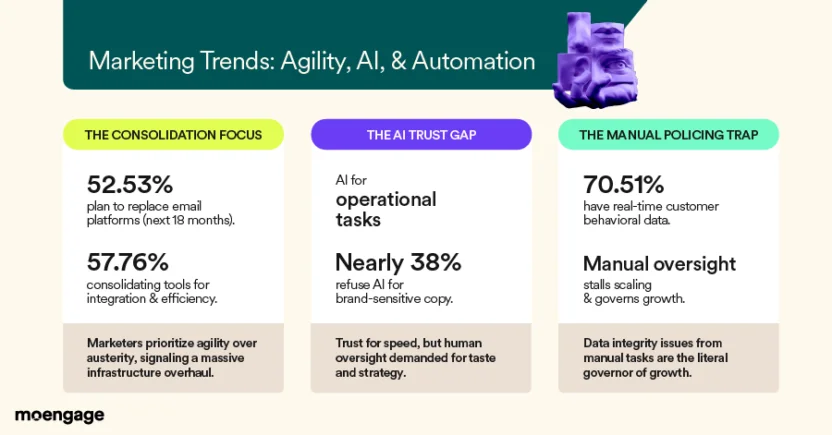 Marketing Trends: Agility, AI, & Automation

THE CONSOLIDATION FOCUS

52.53%
plan to replace email platforms (next 18 months).

57.76%
consolidating tools for integration & efficiency.

Marketers prioritize agility over austerity, signaling a massive infrastructure overhaul.

THE AI TRUST GAP

AI for
operational tasks

Nearly 38%
refuse AI for brand-sensitive copy.

Trust for speed, but human oversight demanded for taste and strategy.

THE MANUAL POLICING TRAP

70.51%
have real-time customer behavioral data.

Manual oversight
stalls scaling & governs growth.

Data integrity issues from manual tasks are the literal governor of growth.

moengage